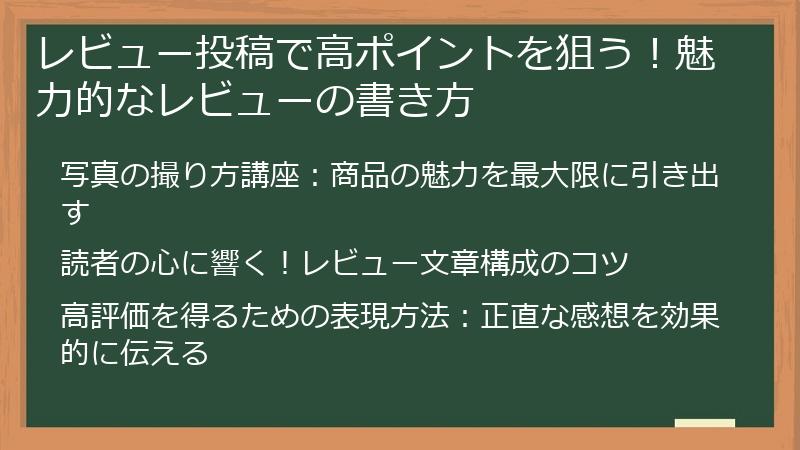 レビュー投稿で高ポイントを狙う！魅力的なレビューの書き方

写真の撮り方講座：商品の魅力を最大限に引き出す

読者の心に響く！レビュー文章構成のコツ

高評価を得るための表現方法：正直な感想を効果的に伝える